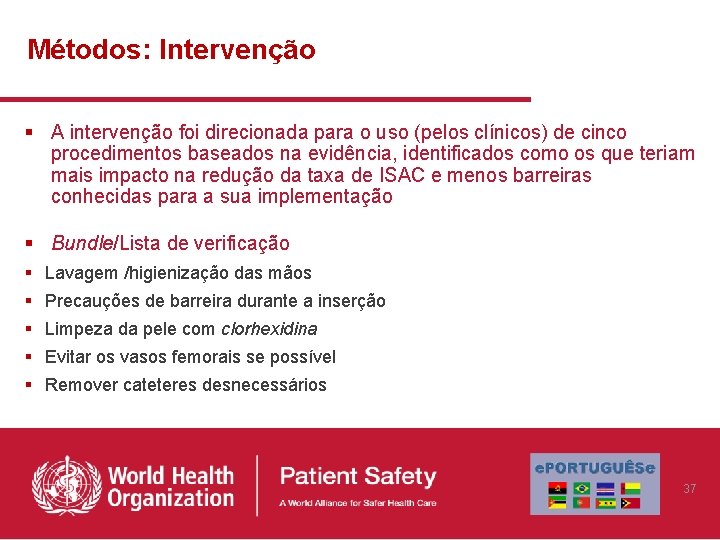 Métodos: Intervenção

▪ A intervenção foi direcionada para o uso (pelos clínicos) de cinco procedimentos baseados na evidência, identificados como os que teriam mais impacto na redução da taxa de ISAC e menos barreiras conhecidas para a sua implementação

▪ Bundle/Lista de verificação
▪ Lavagem /higienização das mãos
▪ Precauções de barreira durante a inserção
▪ Limpeza da pele com clorhexidina
▪ Evitar os vasos femorais se possível
▪ Remover cateteres desnecessários

World Health Organization

Patient Safety
A World Alliance for Safer Health Care

ePORTUGUÊSe

37